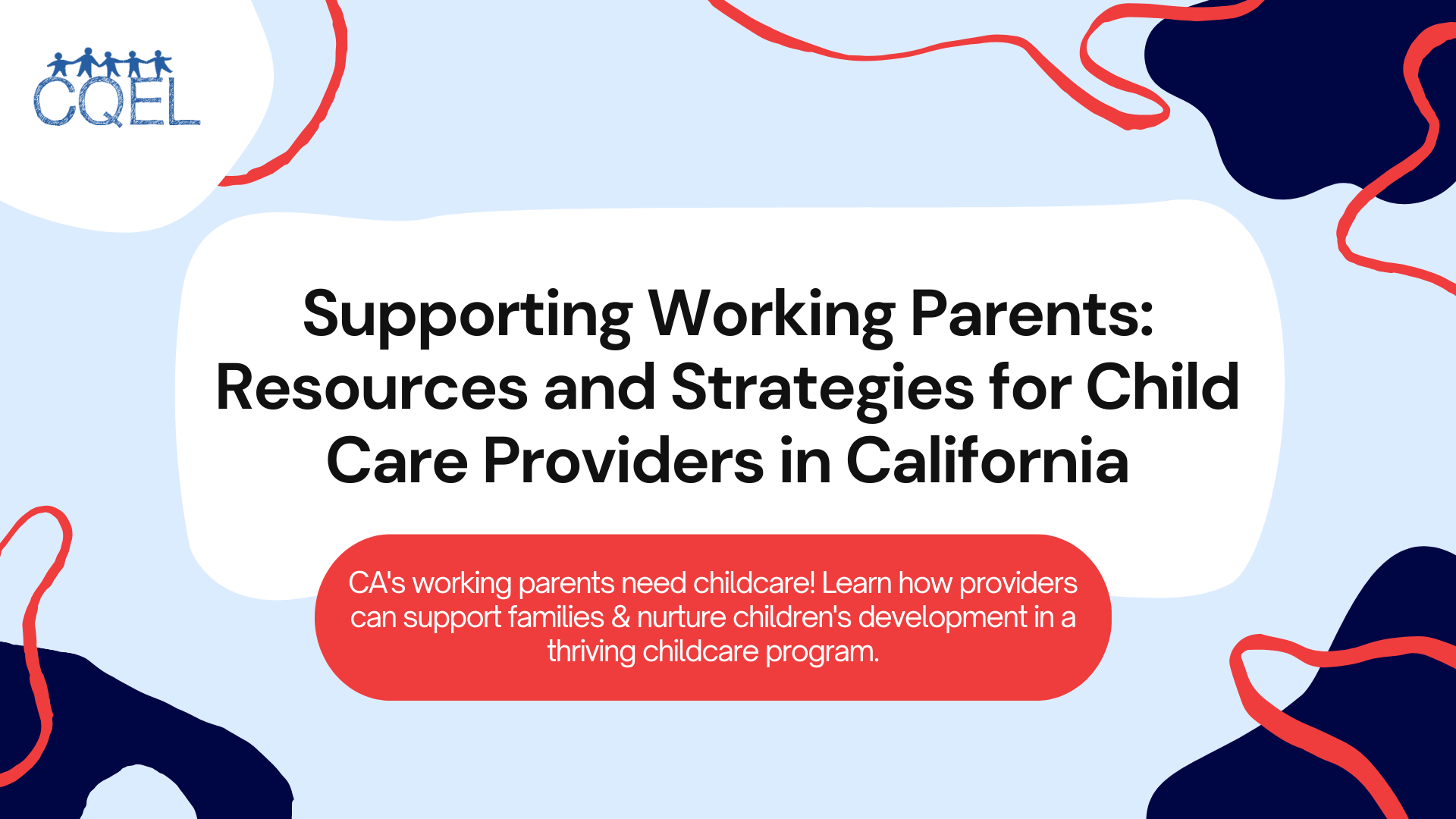 CQEL

Supporting Working Parents: Resources and Strategies for Child Care Providers in California

CA's working parents need childcare! Learn how providers can support families & nurture children's development in a thriving childcare program.